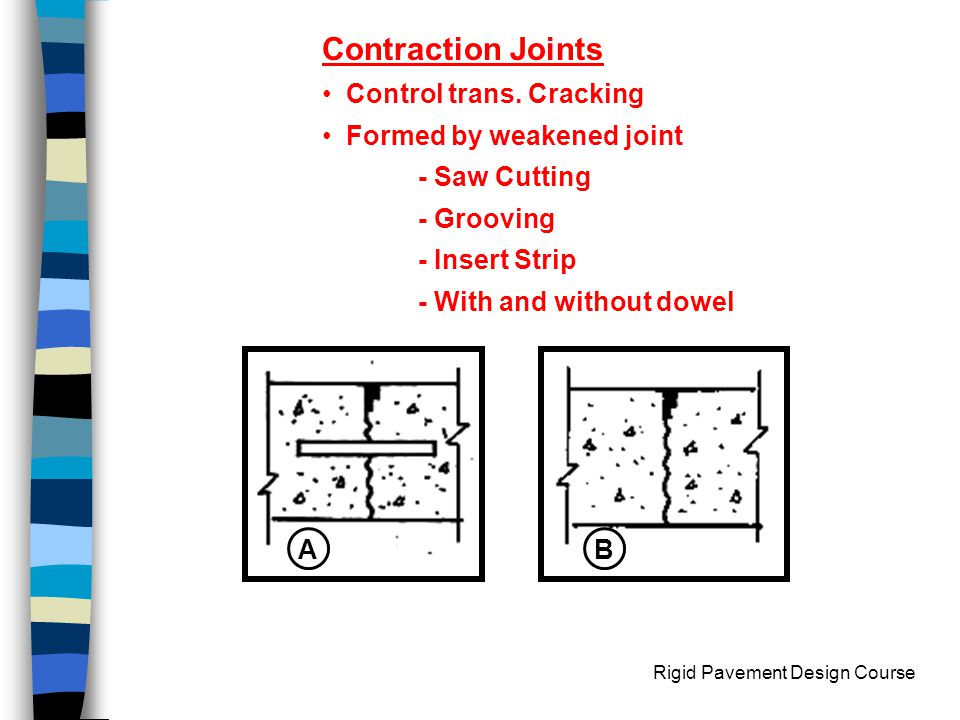 Contraction Joints

• Control trans. Cracking

• Formed by weakened joint

- Saw Cutting

- Grooving

- Insert Strip

- With and without dowel

A

B

Rigid Pavement Design Course